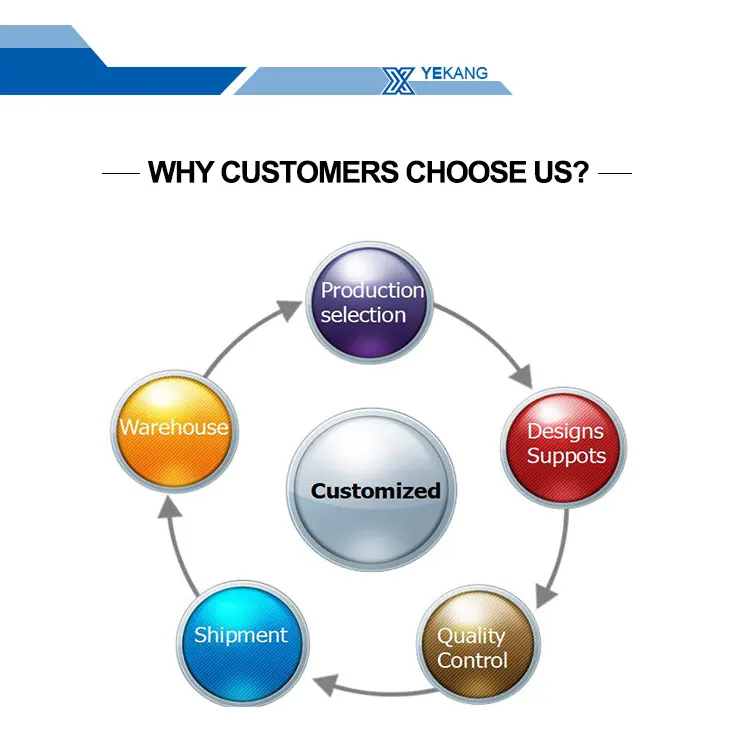 YEKANG

WHY CUSTOMERS CHOOSE US?

Production selection

Designs Suppots

Quality Control

Shipment

Warehouse

Customized